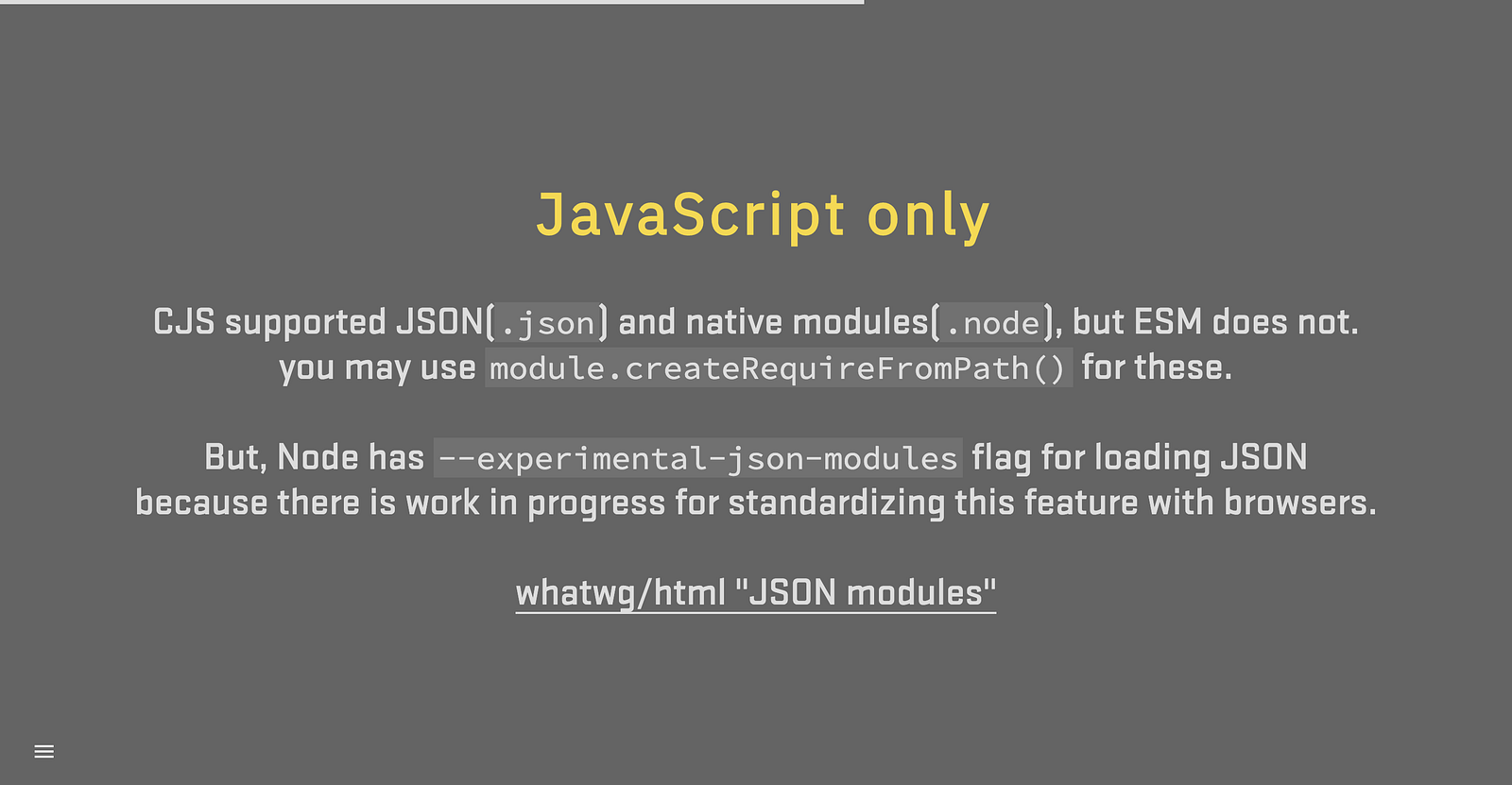 JavaScript only

CJS supported JSON(.json) and native modules(.node), but ESM does not. you may use module.createRequireFromPath() for these.

But, Node has --experimental-json-modules flag for loading JSON because there is work in progress for standardizing this feature with browsers.

whatwg/html "JSON modules"